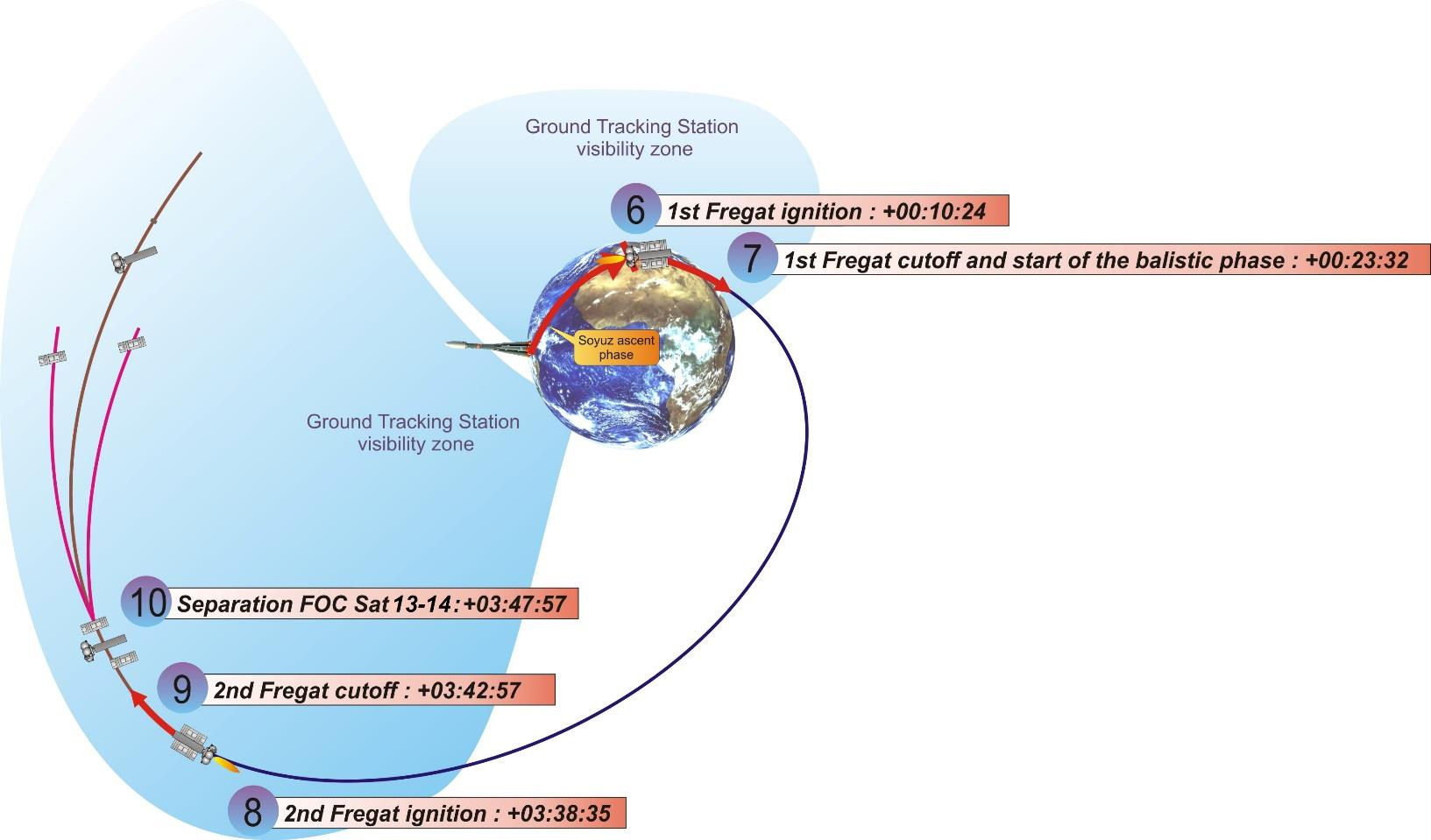 Ground Tracking Station
visibility zone

6 1st Fregat ignition : +00:10:24

7 1st Fregat cutoff and start of the balistic phase : +00:23:32

Soyuz ascent phase

Ground Tracking Station
visibility zone

10 Separation FOC Sat 13-14 : +03:47:57

9 2nd Fregat cutoff : +03:42:57

8 2nd Fregat ignition : +03:38:35